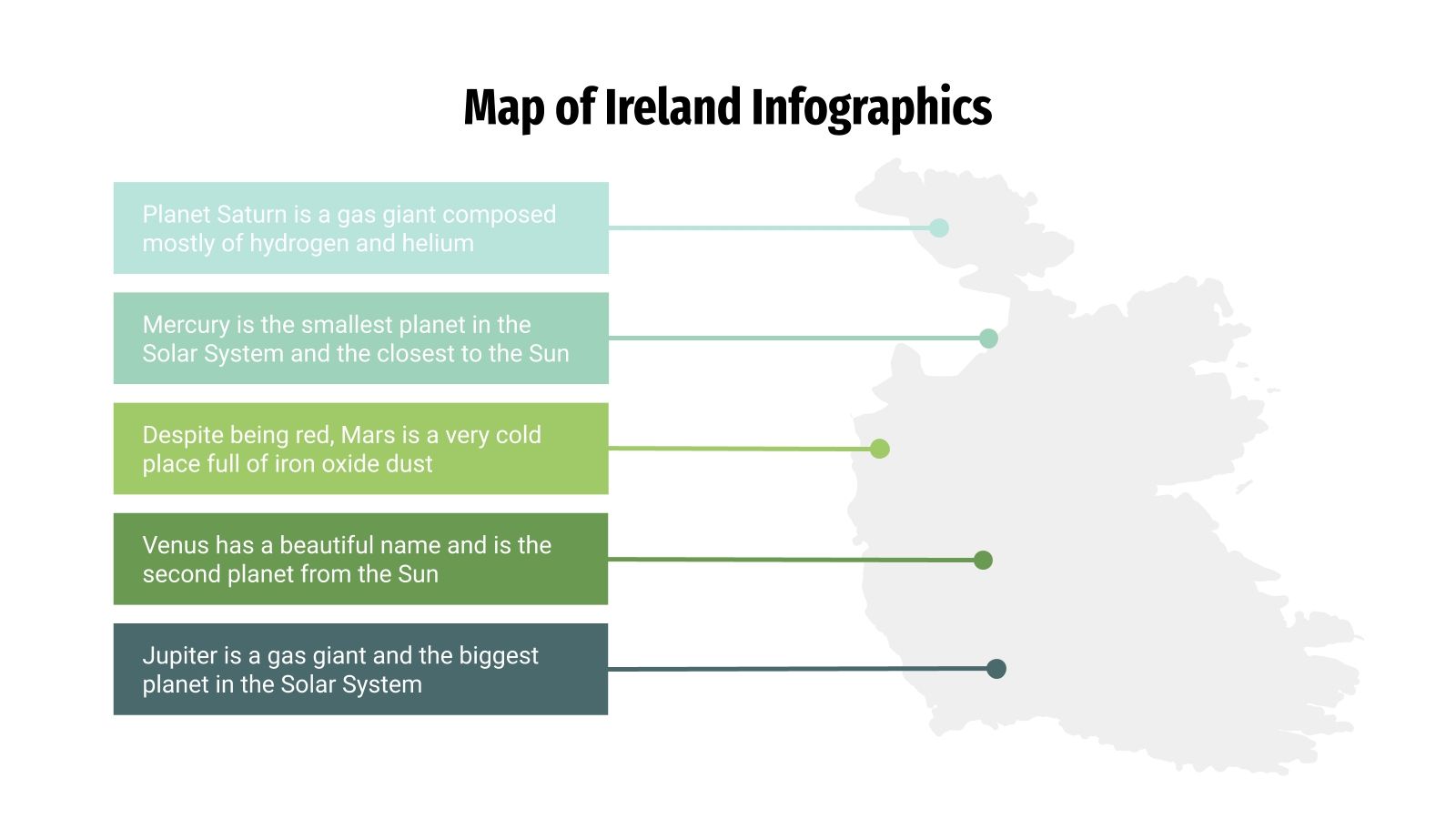 Map of Ireland Infographics

Planet Saturn is a gas giant composed mostly of hydrogen and helium

Mercury is the smallest planet in the Solar System and the closest to the Sun

Despite being red, Mars is a very cold place full of iron oxide dust

Venus has a beautiful name and is the second planet from the Sun

Jupiter is a gas giant and the biggest planet in the Solar System